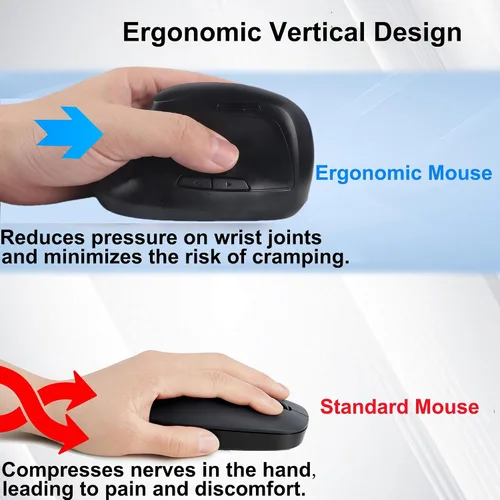 Ergonomic Vertical Design

Ergonomic Mouse

Reduces pressure on wrist joints and minimizes the risk of cramping.

Standard Mouse

Compresses nerves in the hand, leading to pain and discomfort.